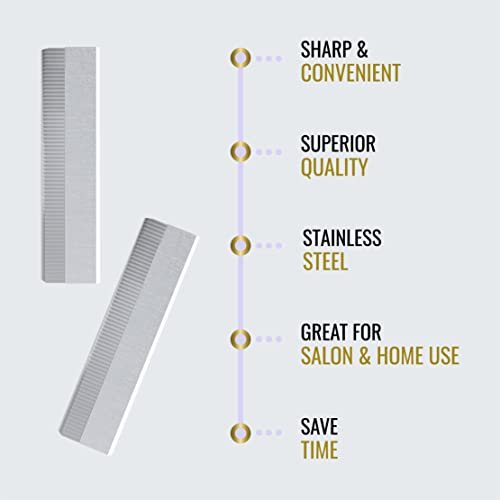 SHARP &
CONVENIENT

SUPERIOR
QUALITY

STAINLESS
STEEL

GREAT FOR
SALON & HOME USE

SAVE
TIME